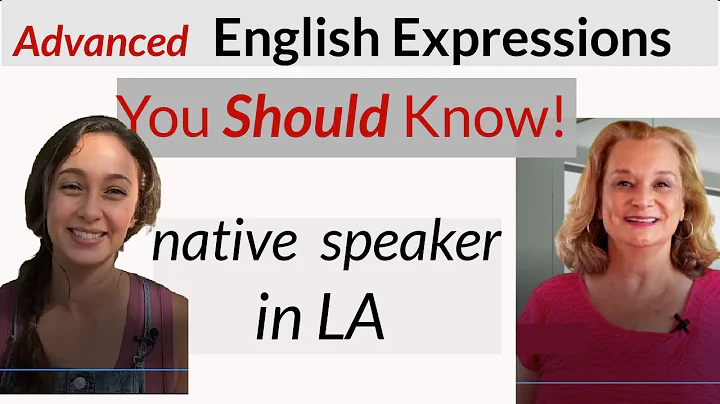 Advanced English Expressions

You Should Know!

native speaker
in LA